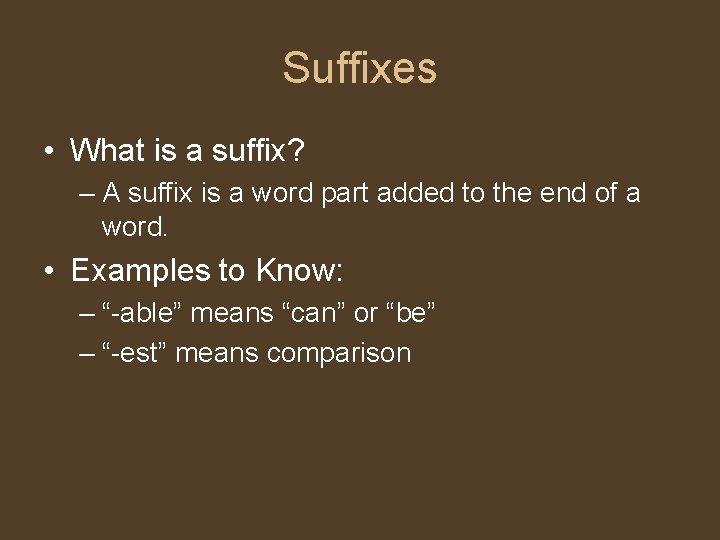 Suffixes

• What is a suffix?
– A suffix is a word part added to the end of a word.

• Examples to Know:
– “-able” means “can” or “be”
– “-est” means comparison